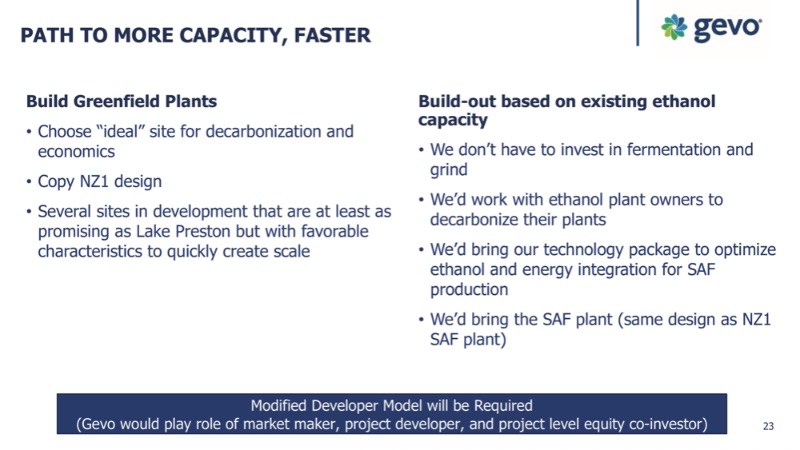 PATH TO MORE CAPACITY, FASTER

gevo

Build Greenfield Plants

• Choose "ideal" site for decarbonization and economics

• Copy NZ1 design

• Several sites in development that are at least as promising as Lake Preston but with favorable characteristics to quickly create scale

Build-out based on existing ethanol capacity

• We don't have to invest in fermentation and grind

• We'd work with ethanol plant owners to decarbonize their plants

• We'd bring our technology package to optimize ethanol and energy integration for SAF production

• We'd bring the SAF plant (same design as NZ1 SAF plant)

Modified Developer Model will be Required
(Gevo would play role of market maker, project developer, and project level equity co-investor)

23